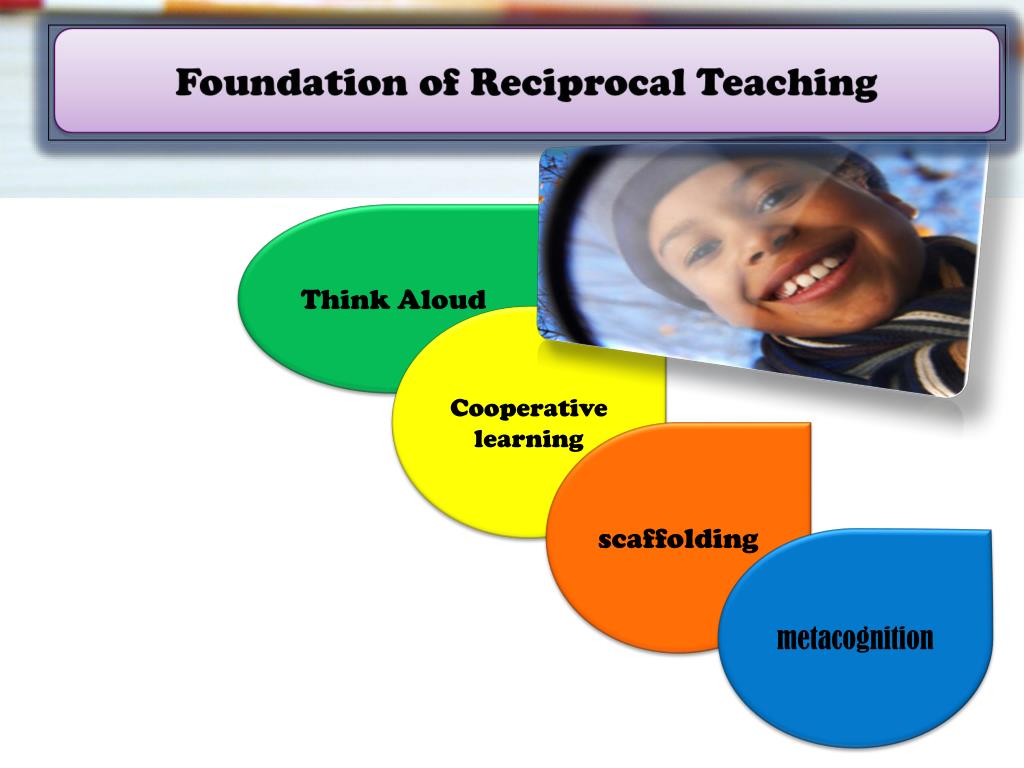 Foundation of Reciprocal Teaching

Think Aloud

Cooperative learning

scaffolding

metacognition